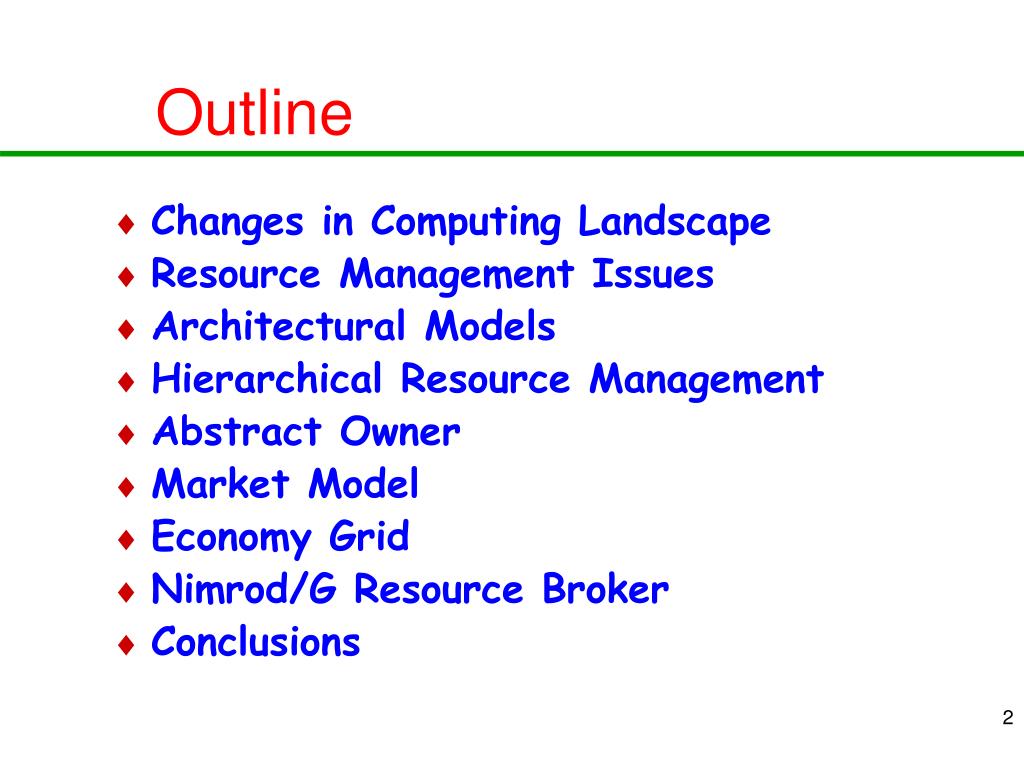 Outline

♦ Changes in Computing Landscape
♦ Resource Management Issues
♦ Architectural Models
♦ Hierarchical Resource Management
♦ Abstract Owner
♦ Market Model
♦ Economy Grid
♦ Nimrod/G Resource Broker
♦ Conclusions

2